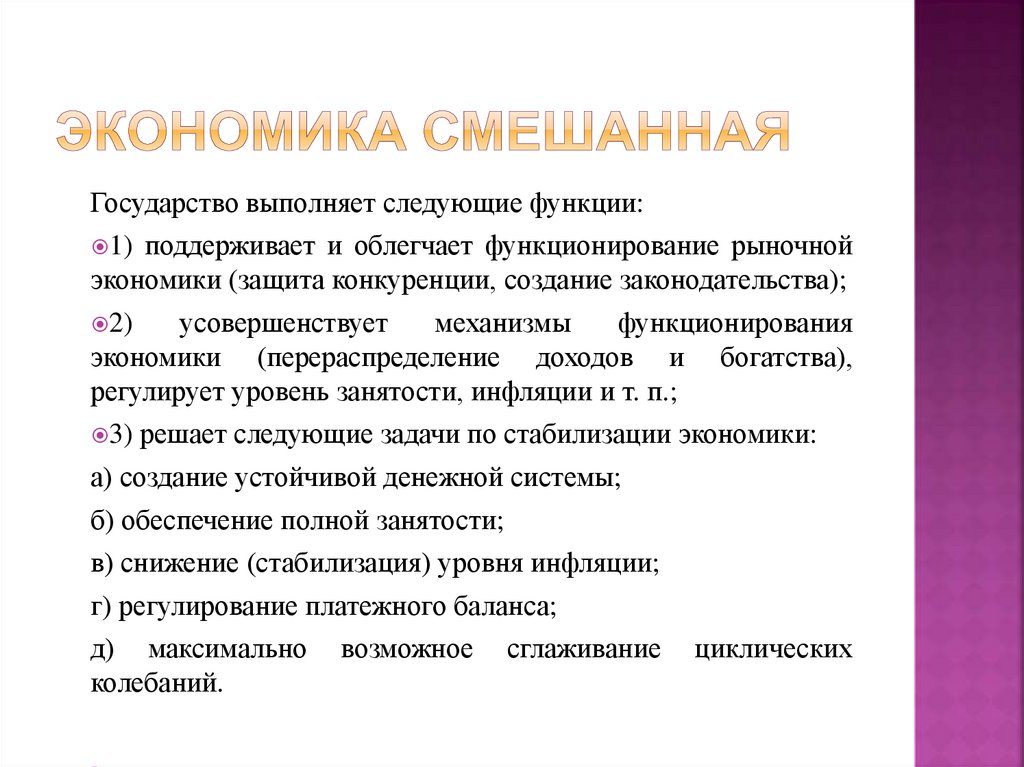 ЭКОНОМИКА СМЕШАННАЯ

Государство выполняет следующие функции:

1) поддерживает и облегчает функционирование рыночной экономики (защита конкуренции, создание законодательства);

2) усовершенствует механизмы функционирования экономики (перераспределение доходов и богатства), регулирует уровень занятости, инфляции и т. п.;

3) решает следующие задачи по стабилизации экономики:

а) создание устойчивой денежной системы;

б) обеспечение полной занятости;

в) снижение (стабилизация) уровня инфляции;

г) регулирование платежного баланса;

д) максимально возможное сглаживание циклических колебаний.